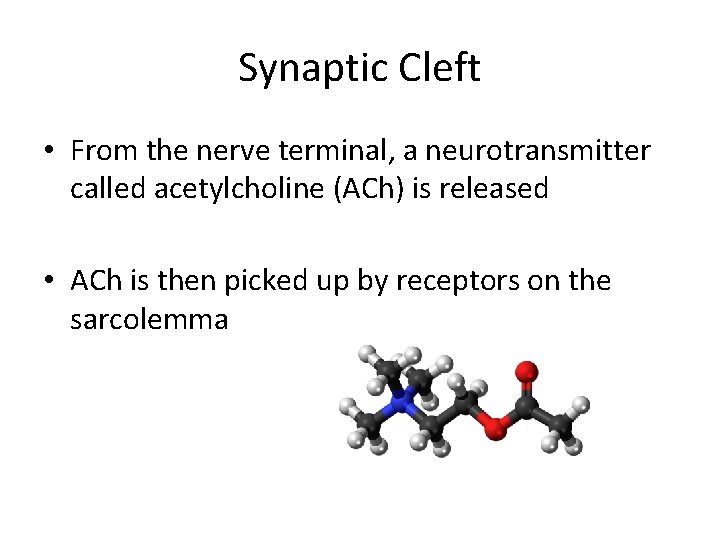 Synaptic Cleft

• From the nerve terminal, a neurotransmitter called acetylcholine (ACh) is released

• ACh is then picked up by receptors on the sarcolemma